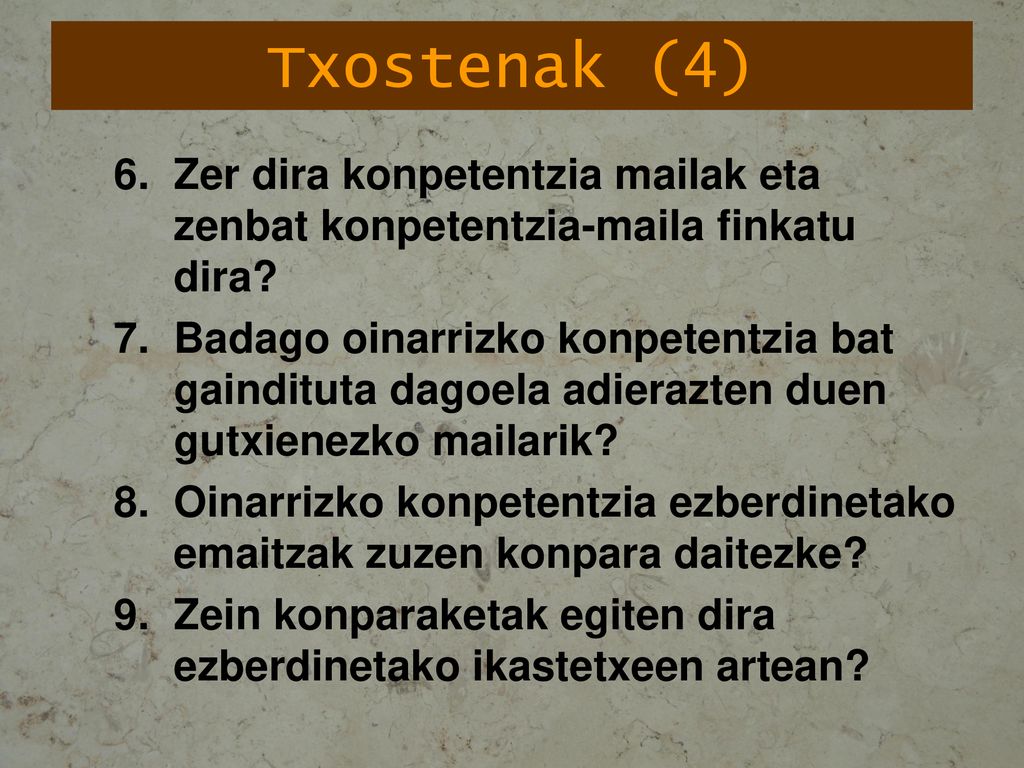 Txostenak (4)

6. Zer dira konpetentzia mailak eta zenbat konpetentzia-maila finkatu dira?

7. Badago oinarrizko konpetentzia bat gaindituta dagoela adierazten duen gutxienezko mailarik?

8. Oinarrizko konpetentzia ezberdinetako emaitzak zuzen konpara daitezke?

9. Zein konparaketak egiten dira ezberdinetako ikastetxeen artean?